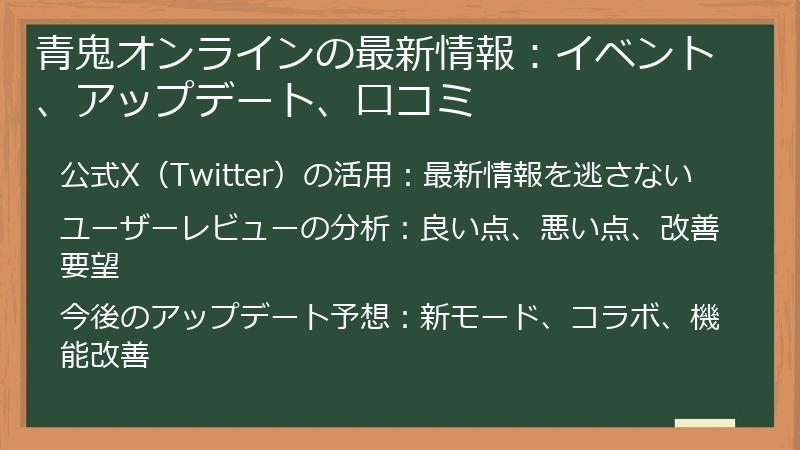 青鬼オンラインの最新情報：イベント、アップデート、口コミ

公式X（Twitter）の活用：最新情報を逃さない

ユーザーレビューの分析：良い点、悪い点、改善要望

今後のアップデート予想：新モード、コラボ、機能改善